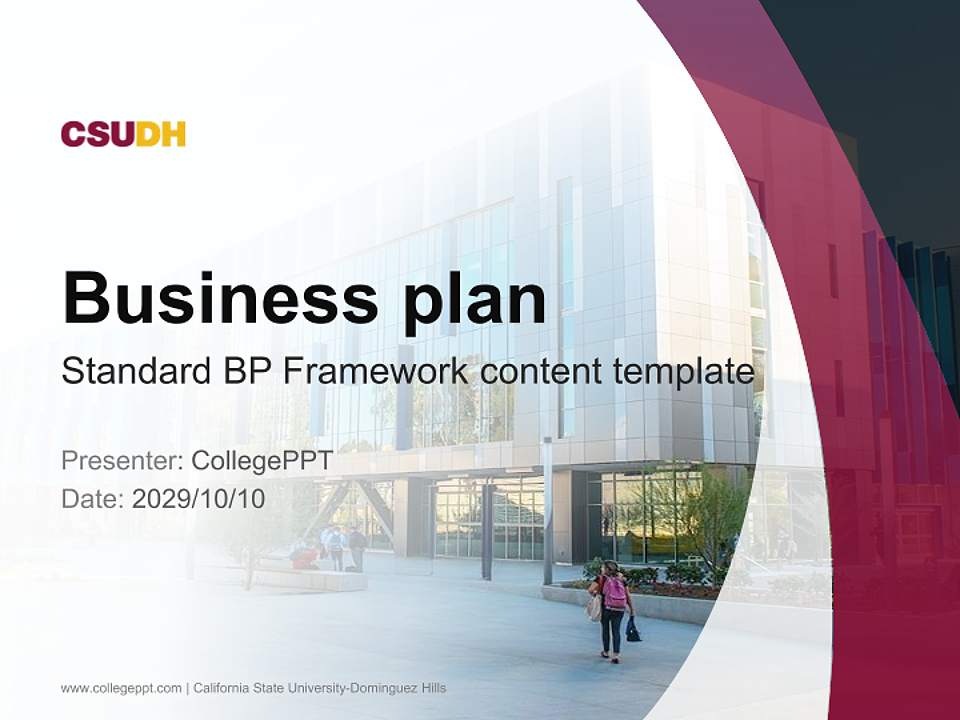 CSUDH

Business plan

Standard BP Framework content template

Presenter: CollegePPT

Date: 2029/10/10

www.collegeppt.com | California State University-Dominguez Hills